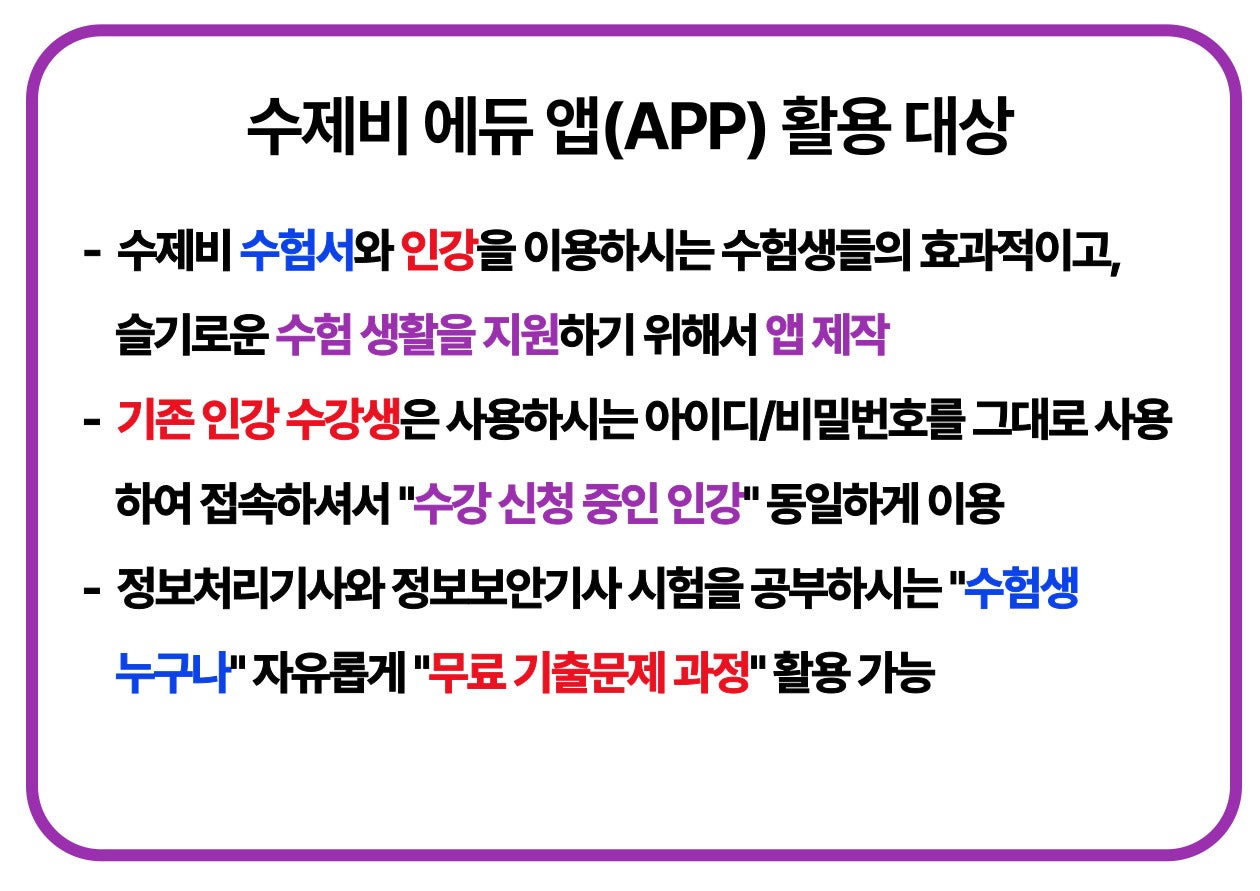 수제비 에듀 앱(APP) 활용 대상

- 수제비 수험서와 인강을 이용하시는 수험생들의 효과적이고, 슬기로운 수험 생활을 지원하기 위해서 앱 제작

- 기존 인강 수강생은 사용하시는 아이디/비밀번호를 그대로 사용하여 접속하셔서 "수강 신청 중인 인강" 동일하게 이용

- 정보처리기사와 정보보안기사 시험을 공부하시는 "수험생 누구나" 자유롭게 "무료 기출문제 과정" 활용 가능